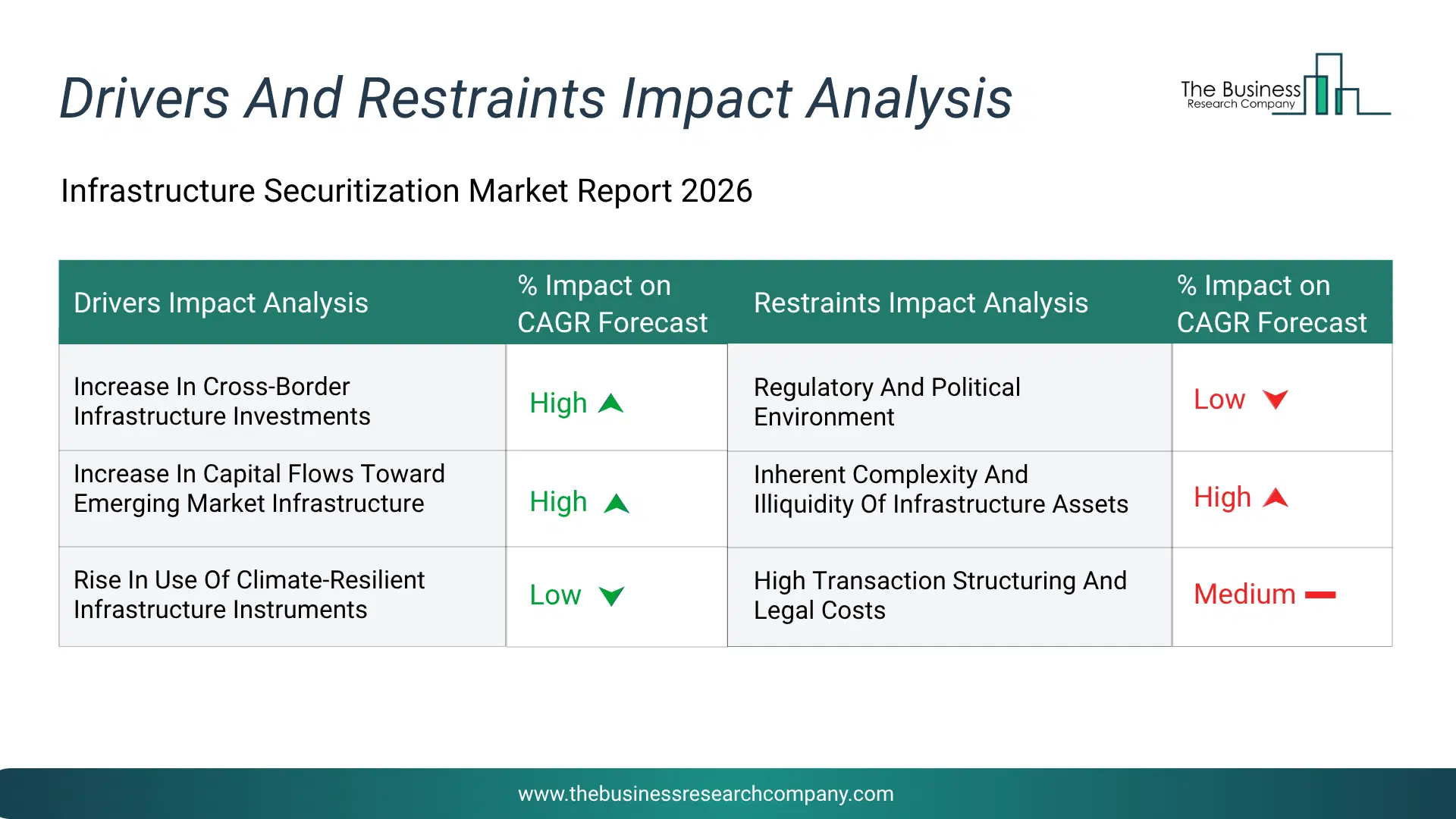 Drivers And Restraints Impact Analysis

The Business Research Company

Infrastructure Securitization Market Report 2026

| Drivers Impact Analysis | % Impact on CAGR Forecast | Restraints Impact Analysis | % Impact on CAGR Forecast |
|---|---|---|---|
| Increase In Cross-Border Infrastructure Investments | High | Regulatory And Political Environment | Low |
| Increase In Capital Flows Toward Emerging Market Infrastructure | High | Inherent Complexity And Illiquidity Of Infrastructure Assets | High |
| Rise In Use Of Climate-Resilient Infrastructure Instruments | Low | High Transaction Structuring And Legal Costs | Medium |

www.thebusinessresearchcompany.com